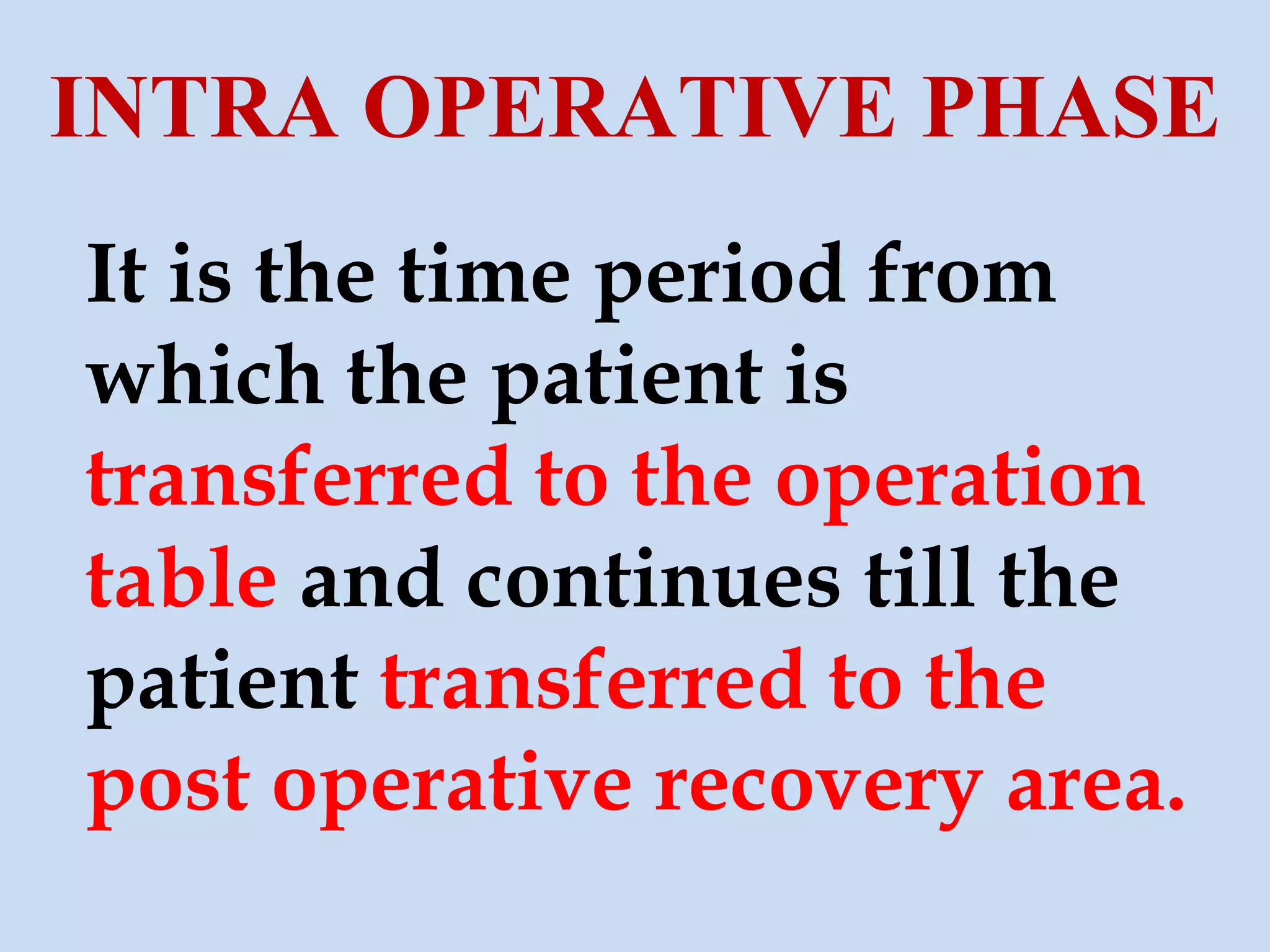 INTRA OPERATIVE PHASE

It is the time period from which the patient is transferred to the operation table and continues till the patient transferred to the post operative recovery area.